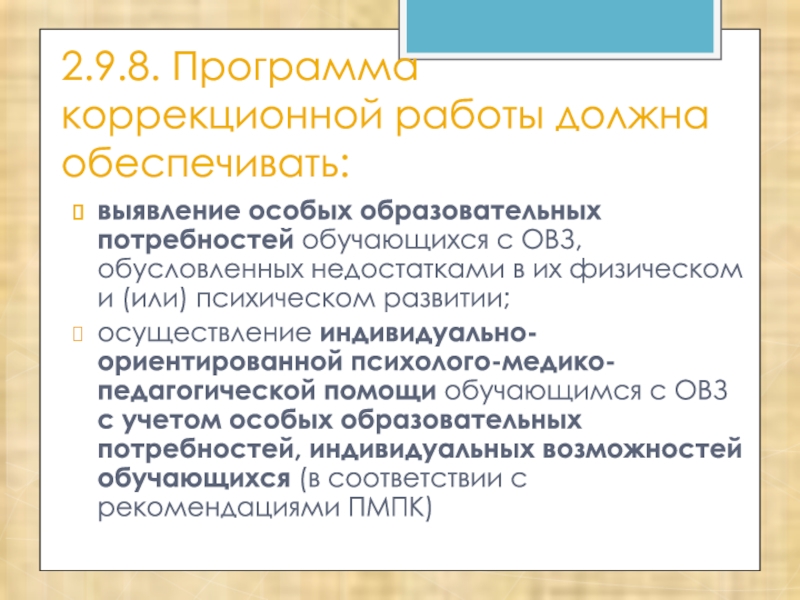 2.9.8. Программа коррекционной работы должна обеспечивать:

выявление особых образовательных потребностей обучающихся с ОВЗ, обусловленных недостатками в их физическом и (или) психическом развитии;

осуществление индивидуально-ориентированной психолого-медико-педагогической помощи обучающимся с ОВЗ с учетом особых образовательных потребностей, индивидуальных возможностей обучающихся (в соответствии с рекомендациями ПМПК)